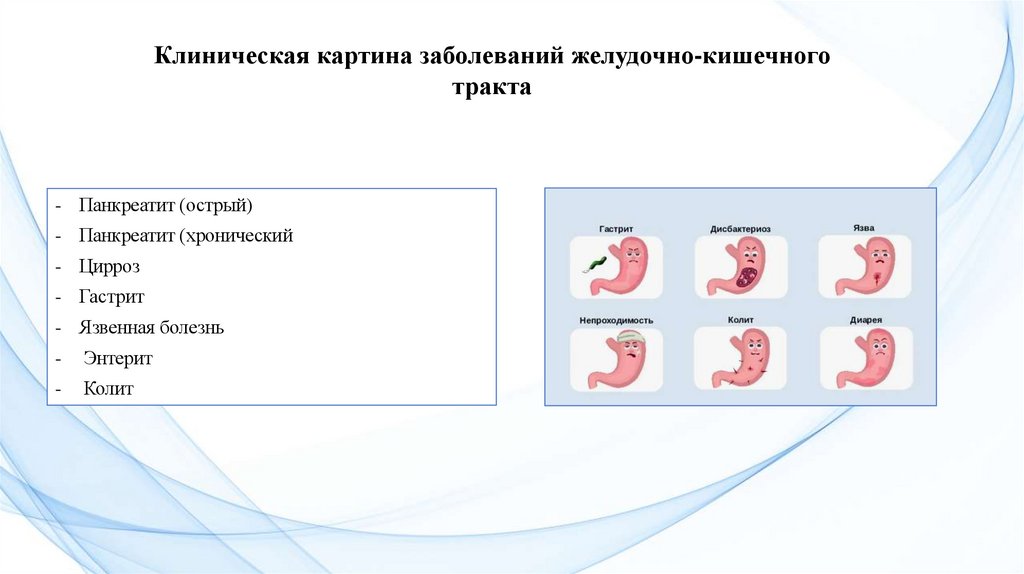 Клиническая картина заболеваний желудочно-кишечного тракта

- Панкреатит (острый)
- Панкреатит (хронический
- Цирроз
- Гастрит
- Язвенная болезнь
- Энтерит
- Колит

Гастрит
Дисбактериоз
Язва
Непроходимость
Колит
Диарея